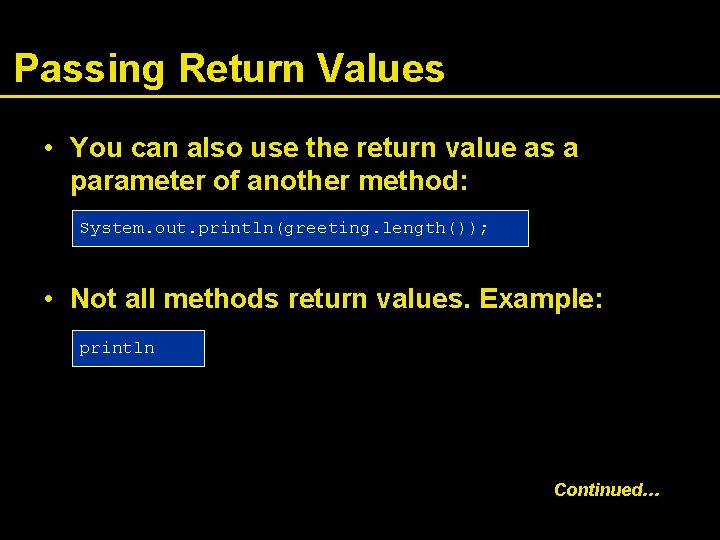 Passing Return Values

• You can also use the return value as a parameter of another method:

System.out.println(greeting.length());

• Not all methods return values. Example:

println

Continued…